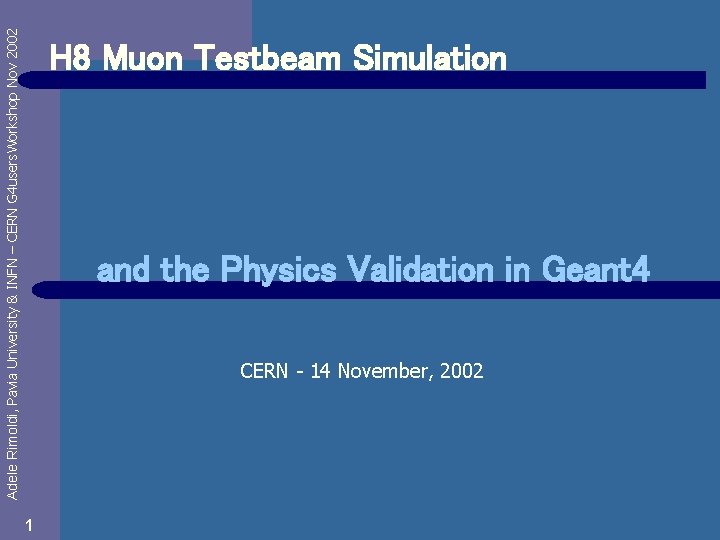 Adele Rimoldi, Pavia University & INFN – CERN G4users Workshop Nov 2002

H8 Muon Testbeam Simulation

and the Physics Validation in Geant4

CERN - 14 November, 2002

1